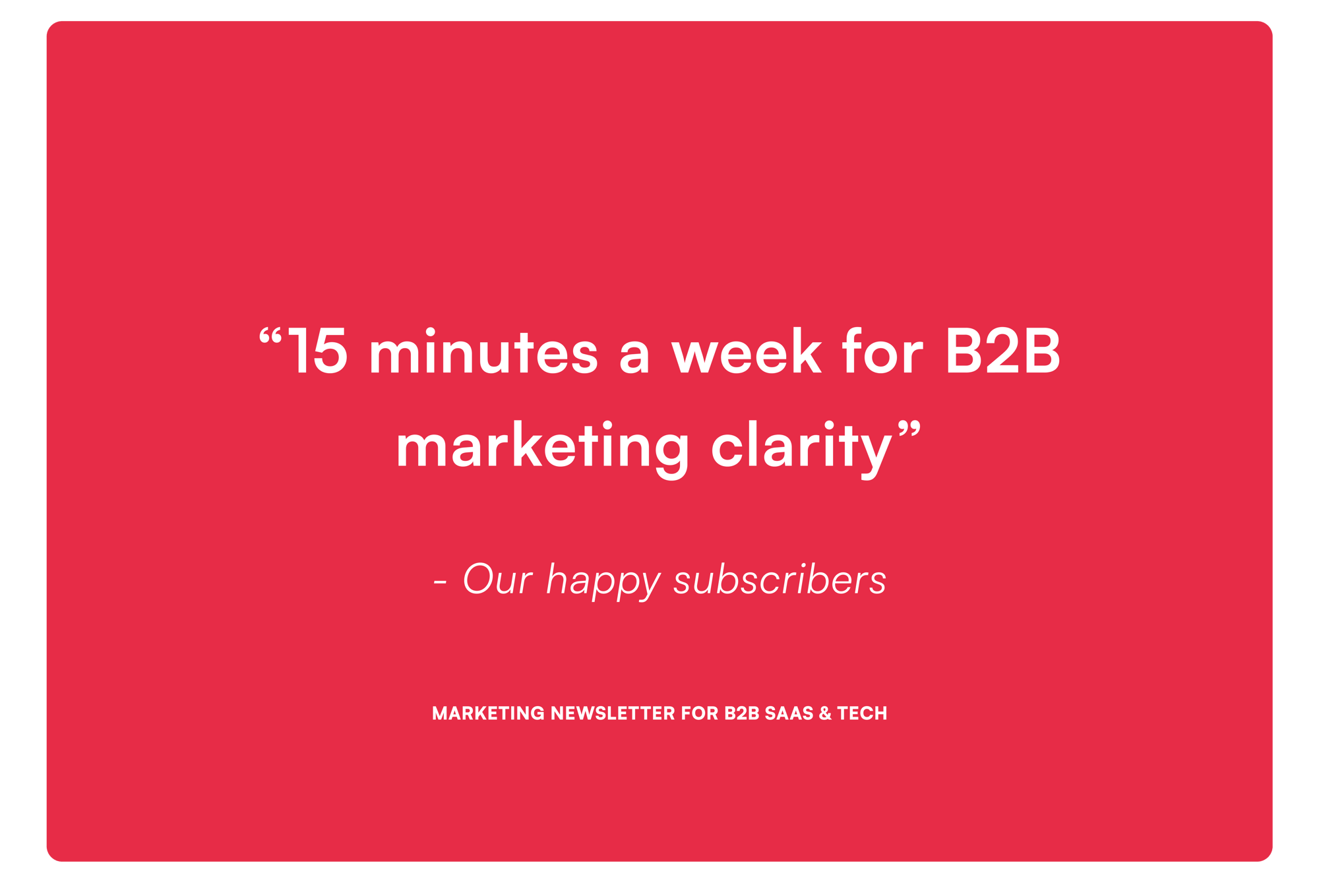 “15 minutes a week for B2B marketing clarity”

- Our happy subscribers

MARKETING NEWSLETTER FOR B2B SAAS & TECH